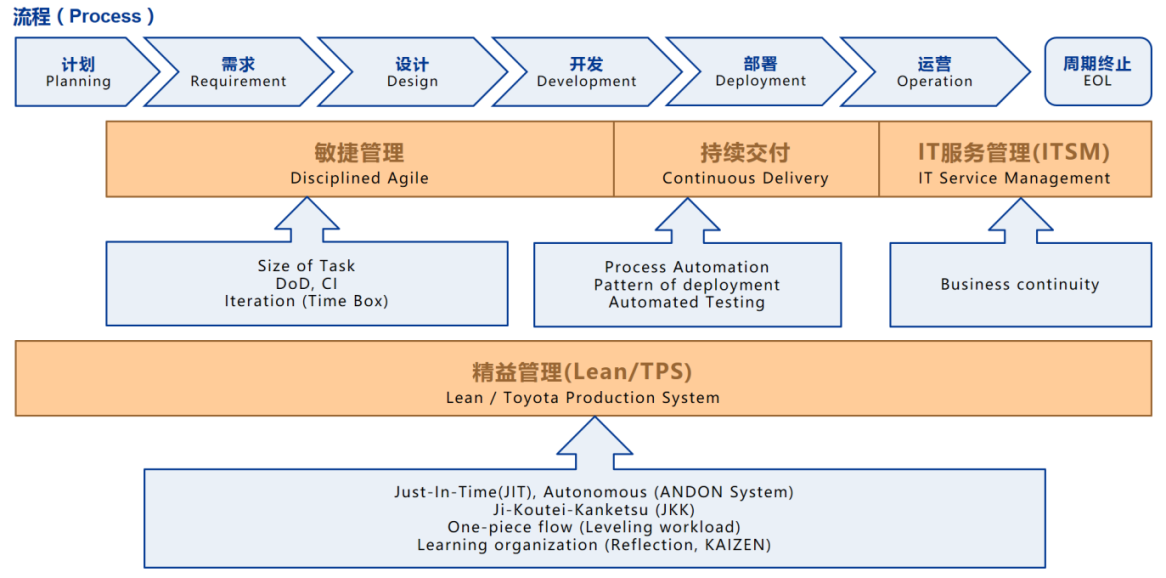 流程（Process）

计划
Planning

需求
Requirement

设计
Design

开发
Development

部署
Deployment

运营
Operation

周期终止
EOL

敏捷管理
Disciplined Agile

持续交付
Continuous Delivery

IT服务管理(ITSM)
IT Service Management

Size of Task
DoD, CI
Iteration (Time Box)

Process Automation
Pattern of deployment
Automated Testing

Business continuity

精益管理(Lean/TPS)
Lean / Toyota Production System

Just-In-Time(JIT), Autonomous (ANDON System)
Ji-Koutei-Kanketsu (JKK)
One-piece flow (Leveling workload)
Learning organization (Reflection, KAIZEN)